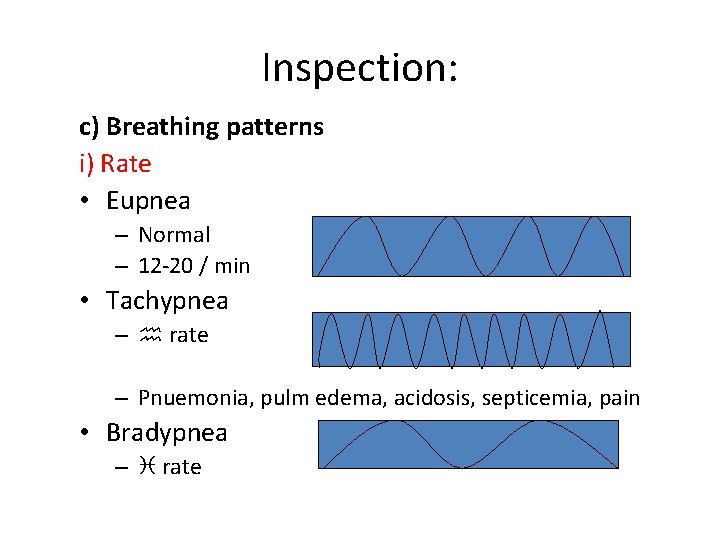 Inspection:

c) Breathing patterns

i) Rate

• Eupnea
– Normal
– 12-20 / min

• Tachypnea
– ♒ rate
– Pnuemonia, pulm edema, acidosis, septicemia, pain

• Bradypnea
– ♓ rate